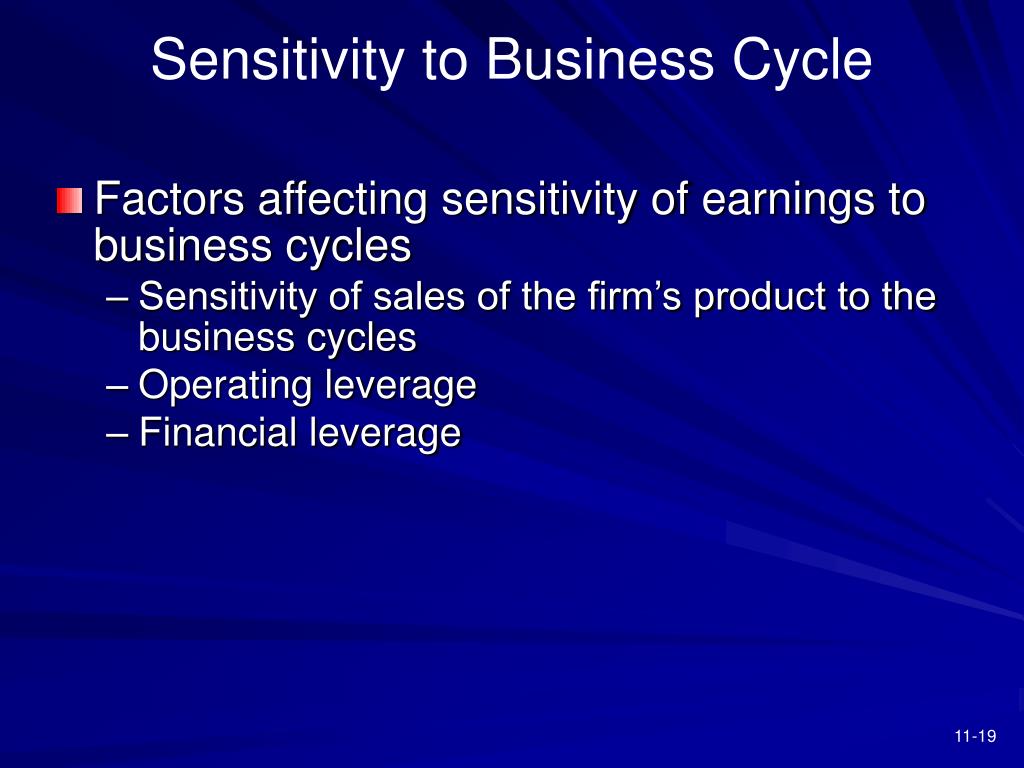 Sensitivity to Business Cycle

Factors affecting sensitivity of earnings to business cycles

– Sensitivity of sales of the firm’s product to the business cycles
– Operating leverage
– Financial leverage

11-19